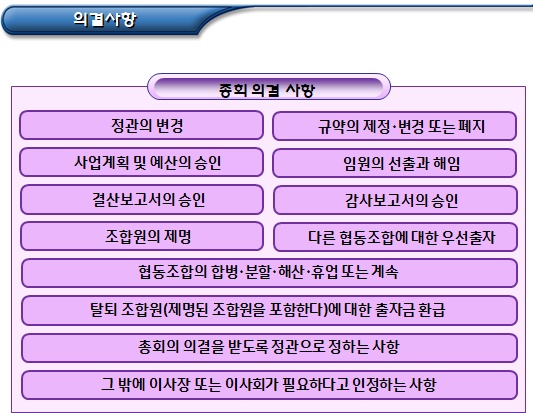 의결사항

총회 의결 사항

정관의 변경

규약의 제정·변경 또는 폐지

사업계획 및 예산의 승인

임원의 선출과 해임

결산보고서의 승인

감사보고서의 승인

조합원의 제명

다른 협동조합에 대한 우선출자

협동조합의 합병·분할·해산·휴업 또는 계속

탈퇴 조합원(제명된 조합원을 포함한다)에 대한 출자금 환급

총회의 의결을 받도록 정관으로 정하는 사항

그 밖에 이사장 또는 이사회가 필요하다고 인정하는 사항